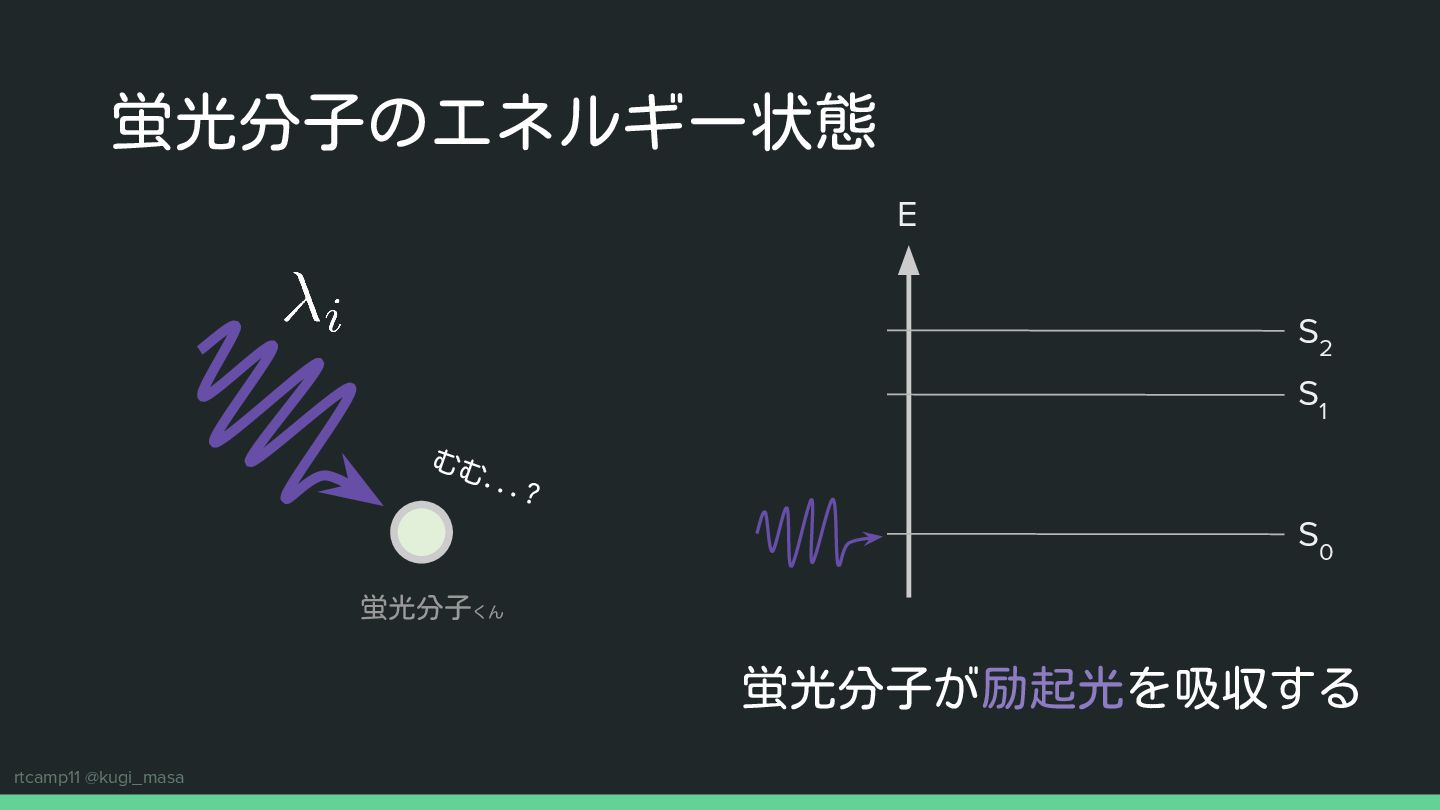 蛍光分子のエネルギー状態

$\lambda_i$

むむ...?

蛍光分子くん

E

$S_2$

$S_1$

$S_0$

蛍光分子が励起光を吸収する

rtcamp11 @kugi_masa